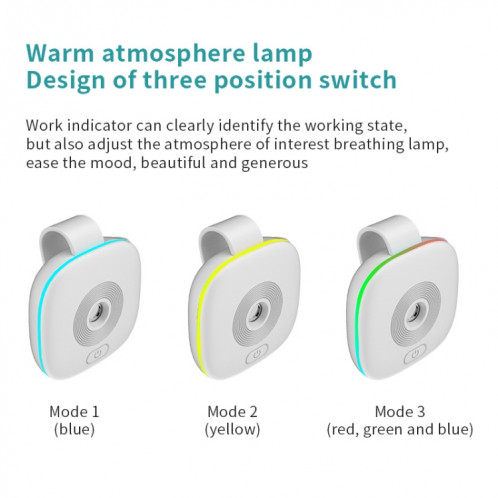 Warm atmosphere lamp
Design of three position switch

Work indicator can clearly identify the working state, but also adjust the atmosphere of interest breathing lamp, ease the mood, beautiful and generous

Mode 1
(blue)

Mode 2
(yellow)

Mode 3
(red, green and blue)